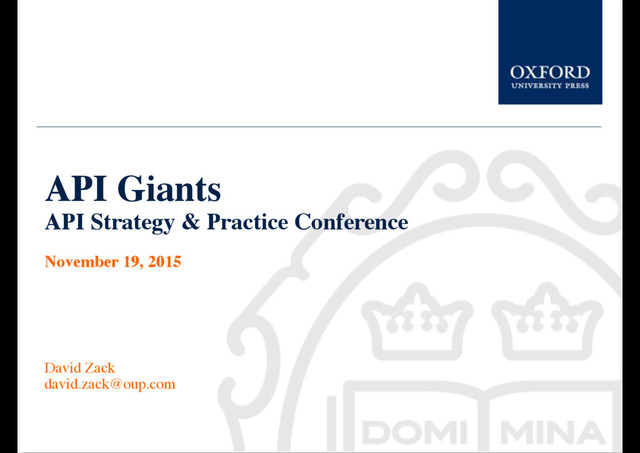 OXFORD
UNIVERSITY PRESS

API Giants
API Strategy & Practice Conference

November 19, 2015

David Zack
david.zack@oup.com

DOMI MINA